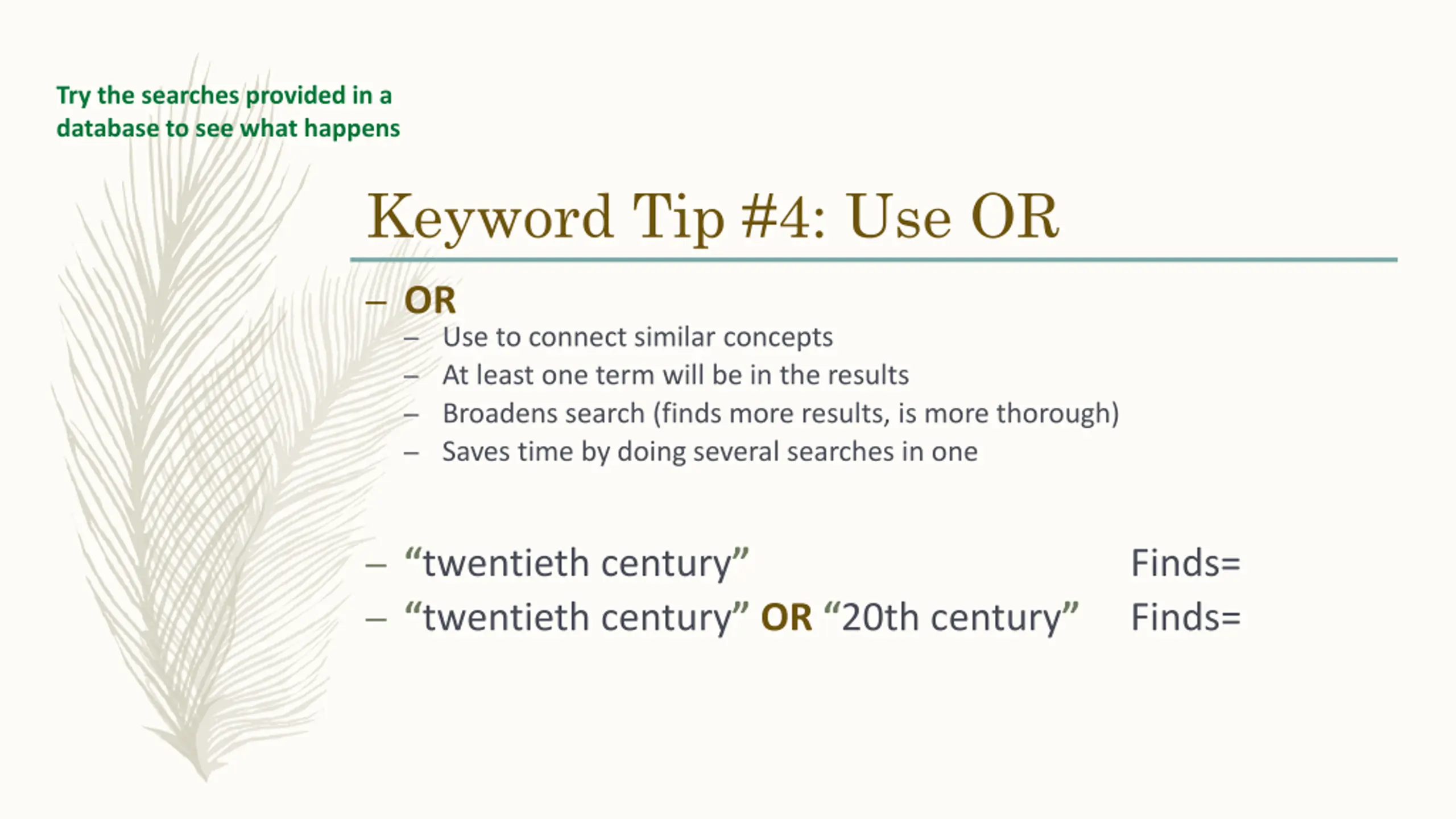 Try the searches provided in a database to see what happens

Keyword Tip #4: Use OR

– OR
– Use to connect similar concepts
– At least one term will be in the results
– Broadens search (finds more results, is more thorough)
– Saves time by doing several searches in one

– “twentieth century” Finds=
– “twentieth century” OR “20th century” Finds=